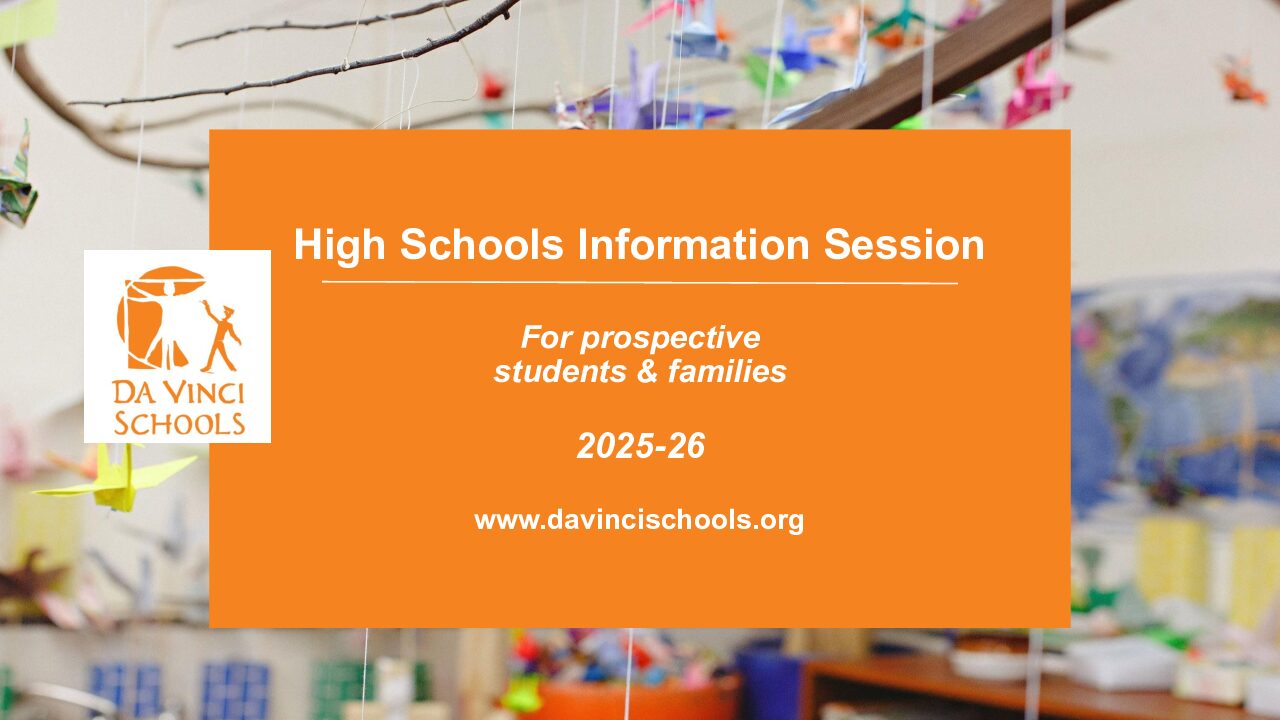 DA VINCI SCHOOLS

High Schools Information Session

For prospective students & families

2025-26

www.davincischools.org